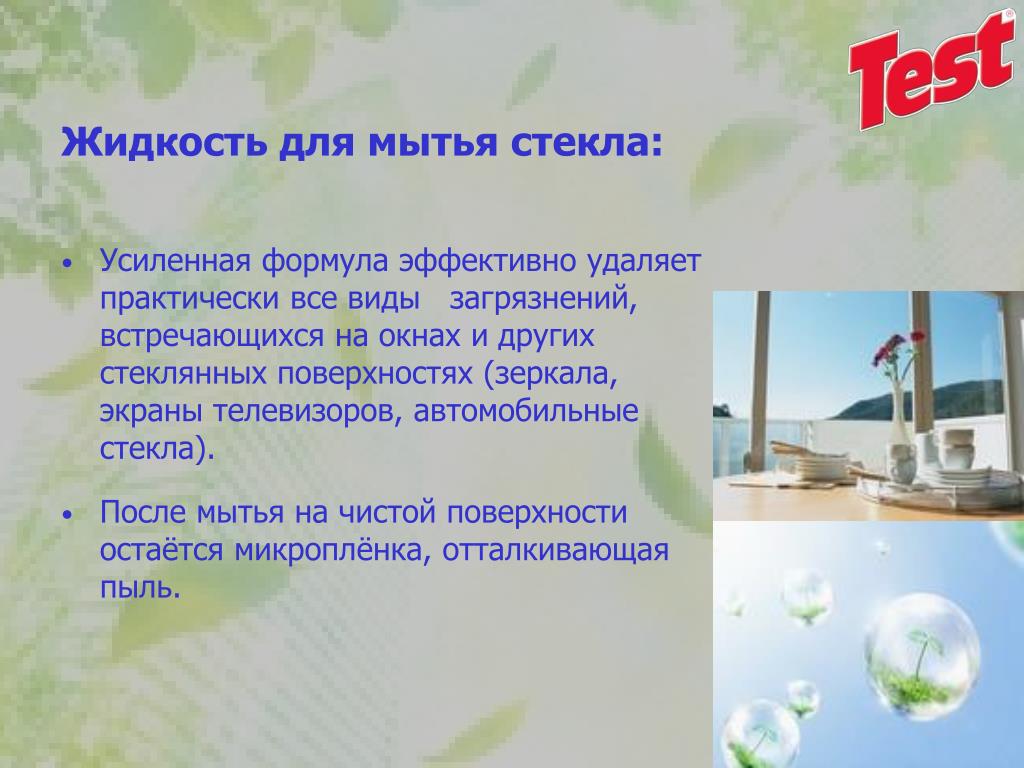 Test

Жидкость для мытья стекла:

• Усиленная формула эффективно удаляет практически все виды загрязнений, встречающихся на окнах и других стеклянных поверхностях (зеркала, экраны телевизоров, автомобильные стекла).

• После мытья на чистой поверхности остаётся микроплёнка, отталкивающая пыль.